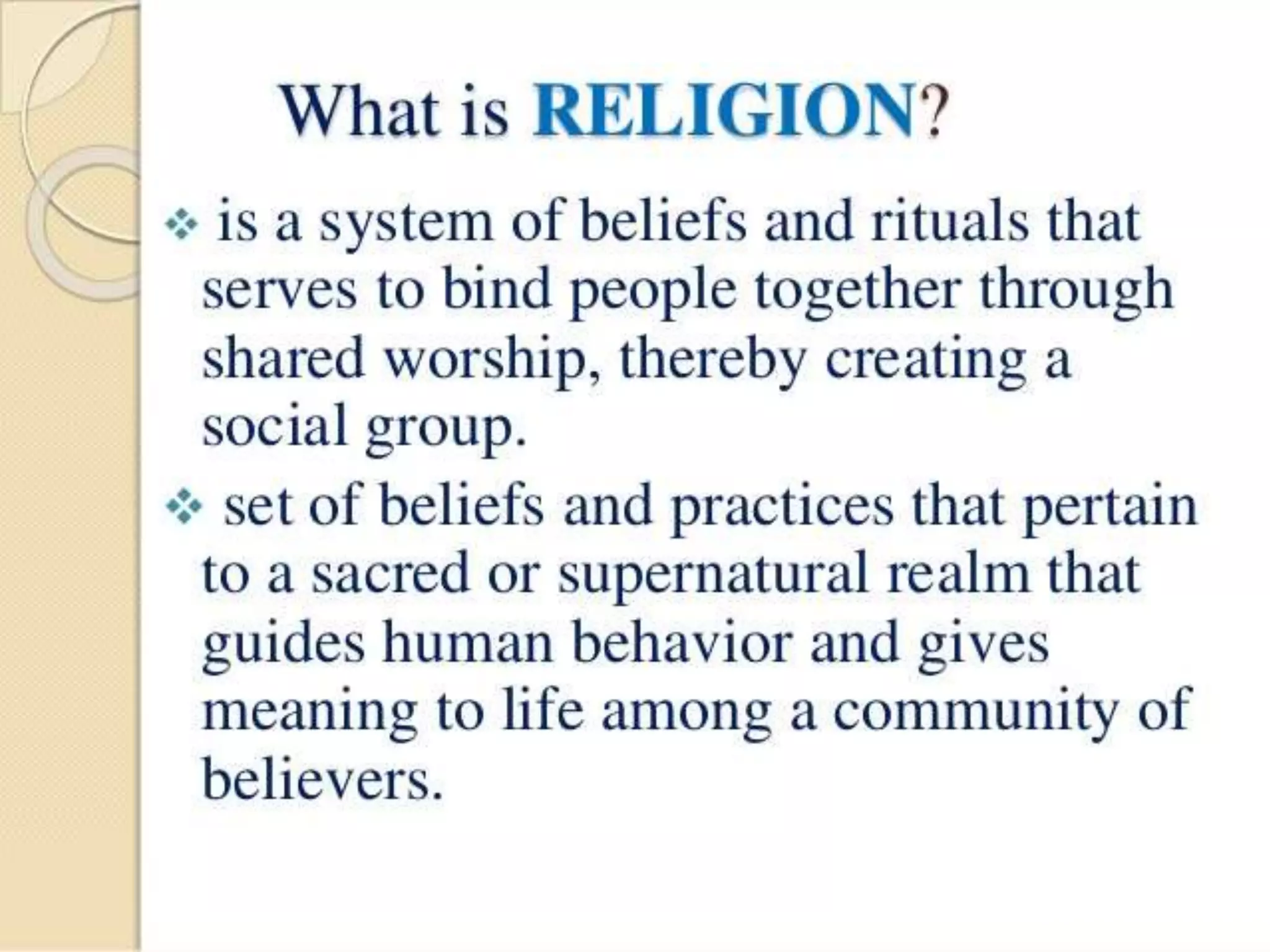 What is RELIGION?

❖ is a system of beliefs and rituals that serves to bind people together through shared worship, thereby creating a social group.

❖ set of beliefs and practices that pertain to a sacred or supernatural realm that guides human behavior and gives meaning to life among a community of believers.